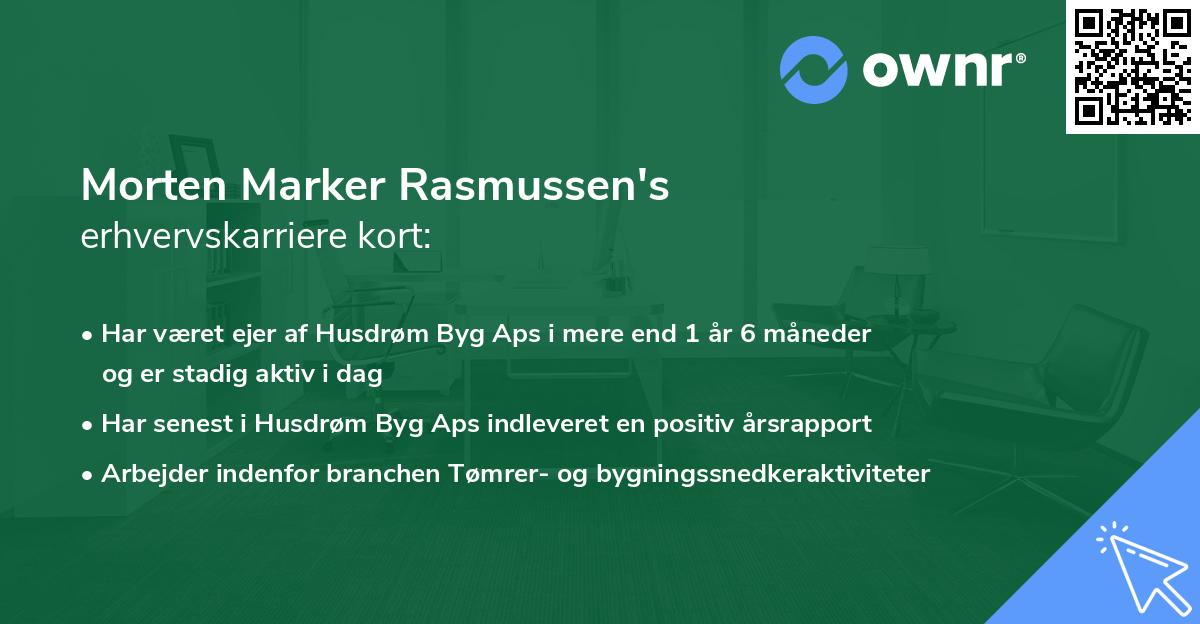 ownr®

Morten Marker Rasmussen's
erhvervskarriere kort:

• Har været ejer af Husdrøm Byg Aps i mere end 1 år 6 måneder og er stadig aktiv i dag

• Har senest i Husdrøm Byg Aps indleveret en positiv årsrapport

• Arbejder indenfor branchen Tømrer- og bygningssnedkeraktiviteter